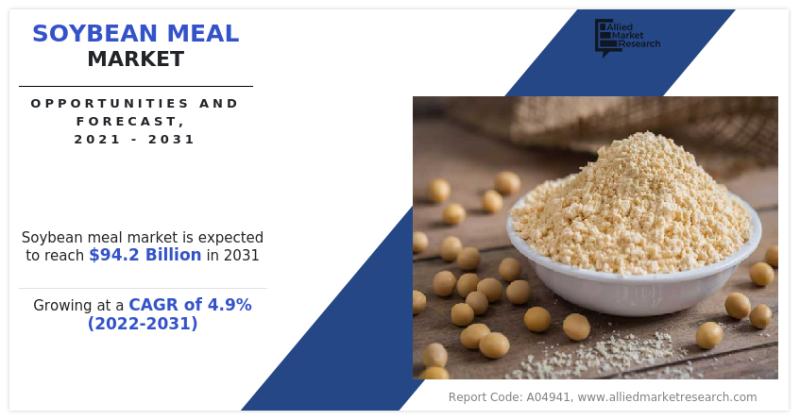 SOYBEAN MEAL MARKET

OPPORTUNITIES AND FORECAST, 2021 - 2031

Allied Market Research

Soybean meal market is expected to reach $94.2 Billion in 2031

Growing at a CAGR of 4.9% (2022-2031)

Report Code: A04941, www.alliedmarketresearch.com